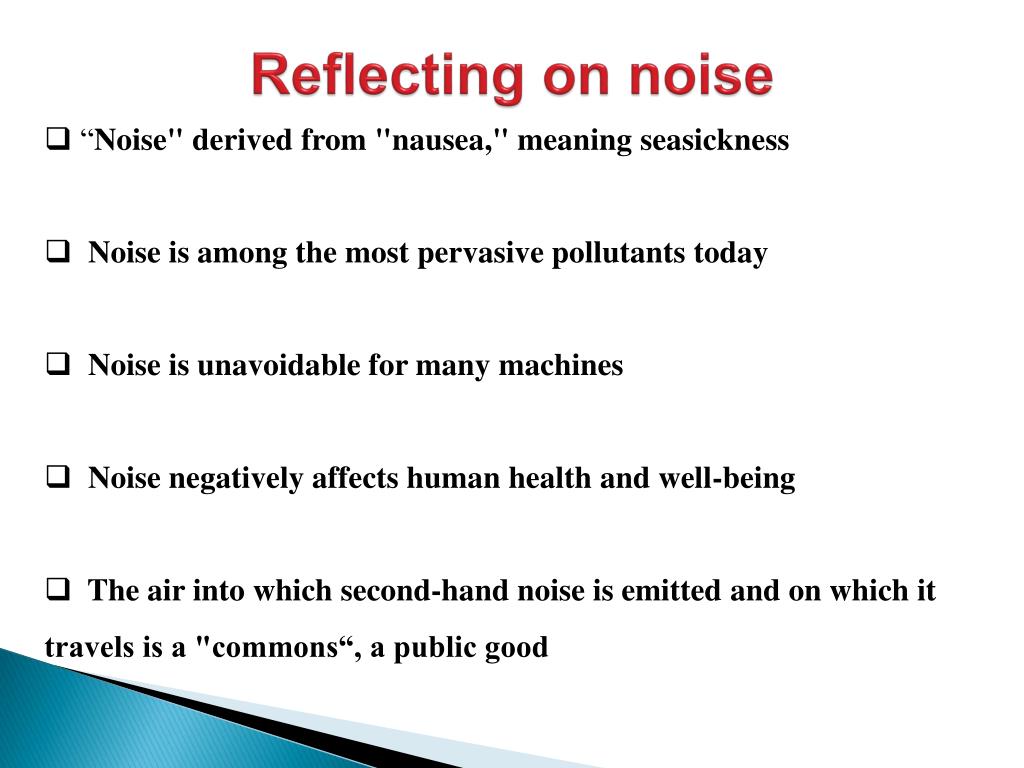 Reflecting on noise

❑ “Noise" derived from "nausea," meaning seasickness

❑ Noise is among the most pervasive pollutants today

❑ Noise is unavoidable for many machines

❑ Noise negatively affects human health and well-being

❑ The air into which second-hand noise is emitted and on which it travels is a "commons“, a public good